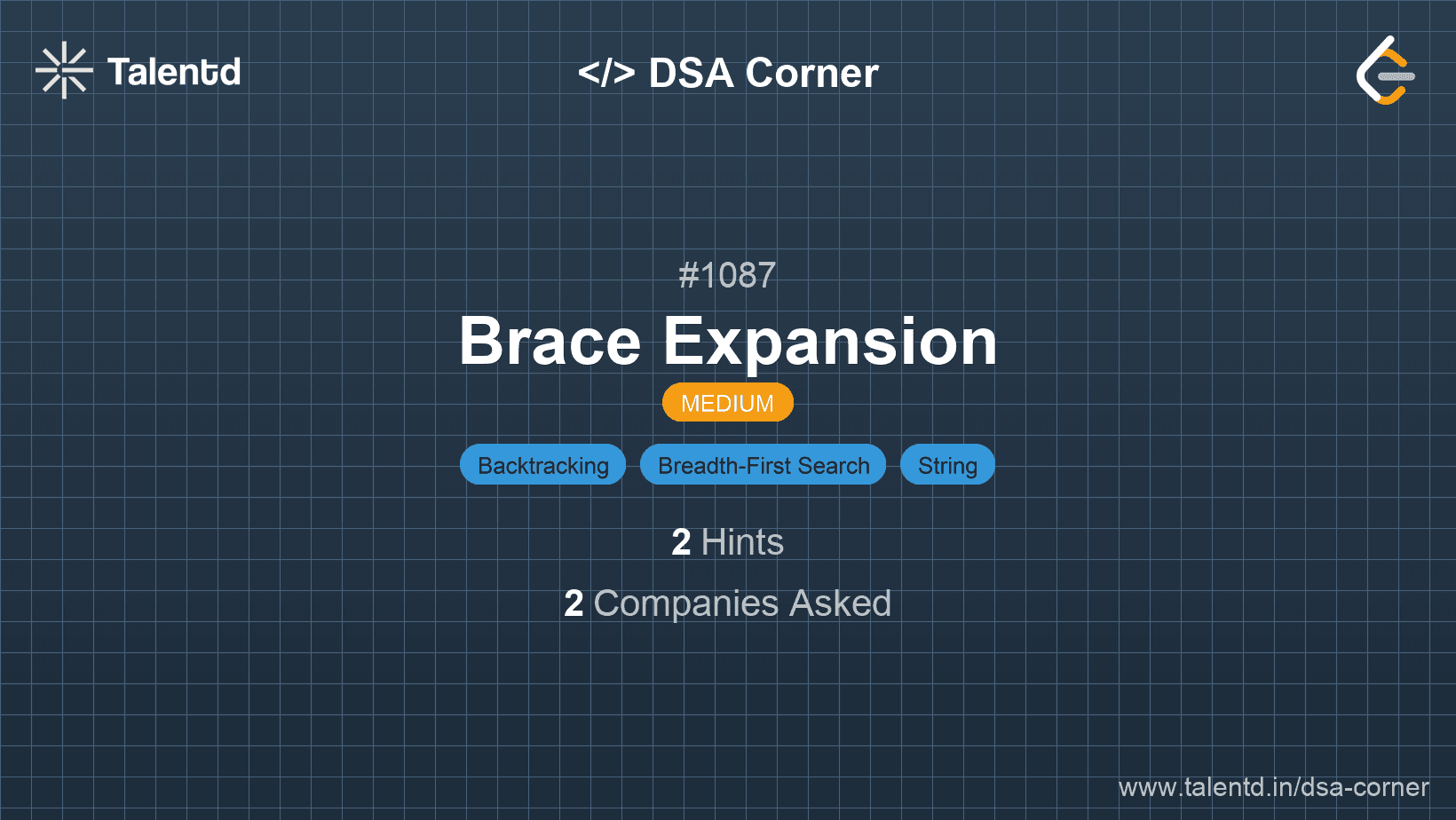 Talentd

</> DSA Corner

#1087

Brace Expansion

MEDIUM

Backtracking Breadth-First Search String

2 Hints

2 Companies Asked

www.talentd.in/dsa-corner